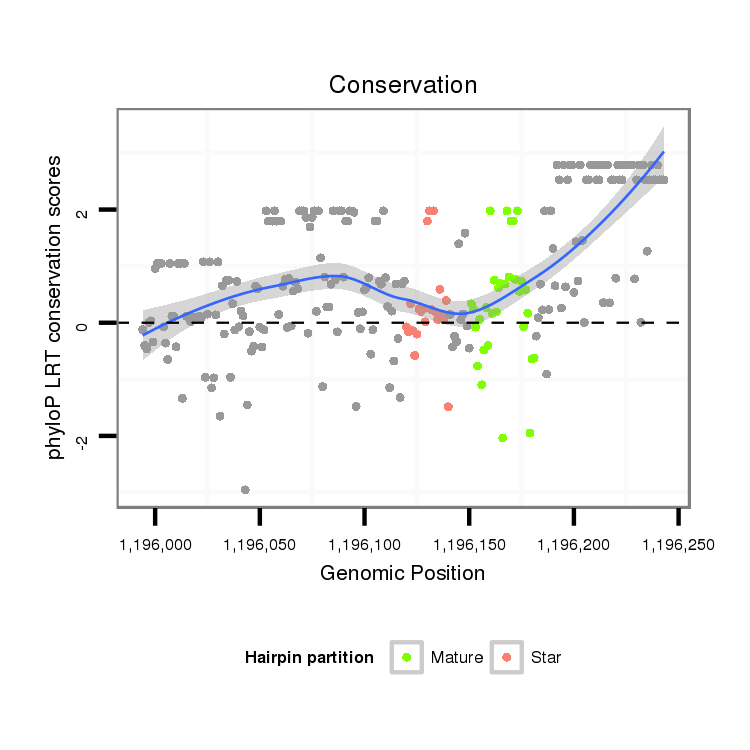 Conservation

phyloP LRT conservation scores

2

0

-2

1,196,000

1,196,050

1,196,100

1,196,150

1,196,200

1,196,250

Genomic Position

Hairpin partition

Mature

Star